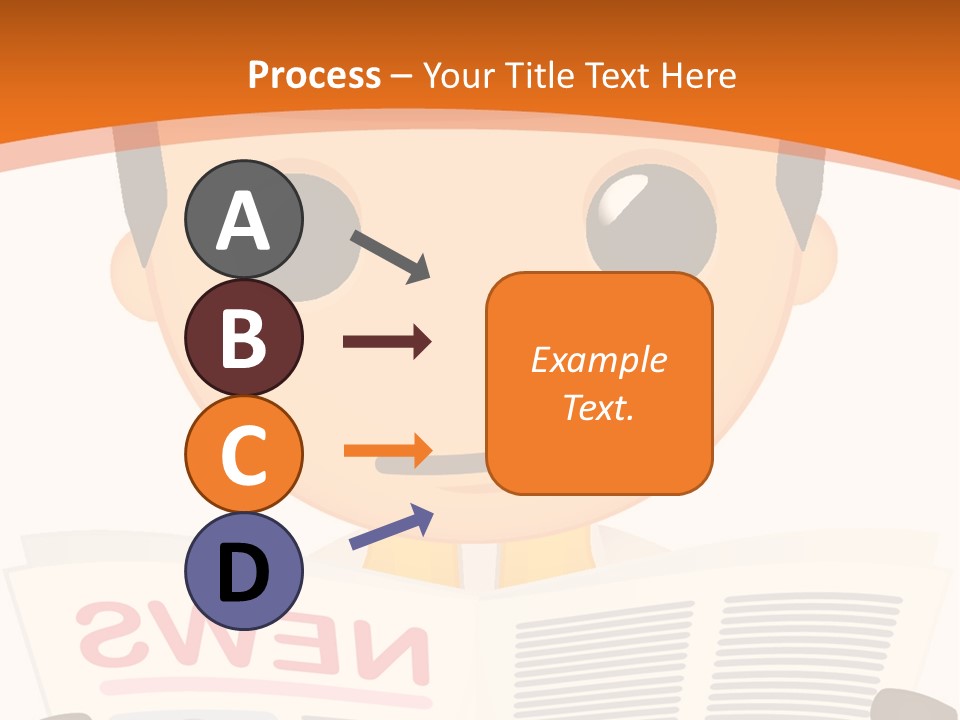 Process – Your Title Text Here

A

B

C

D

Example Text.

NEWS